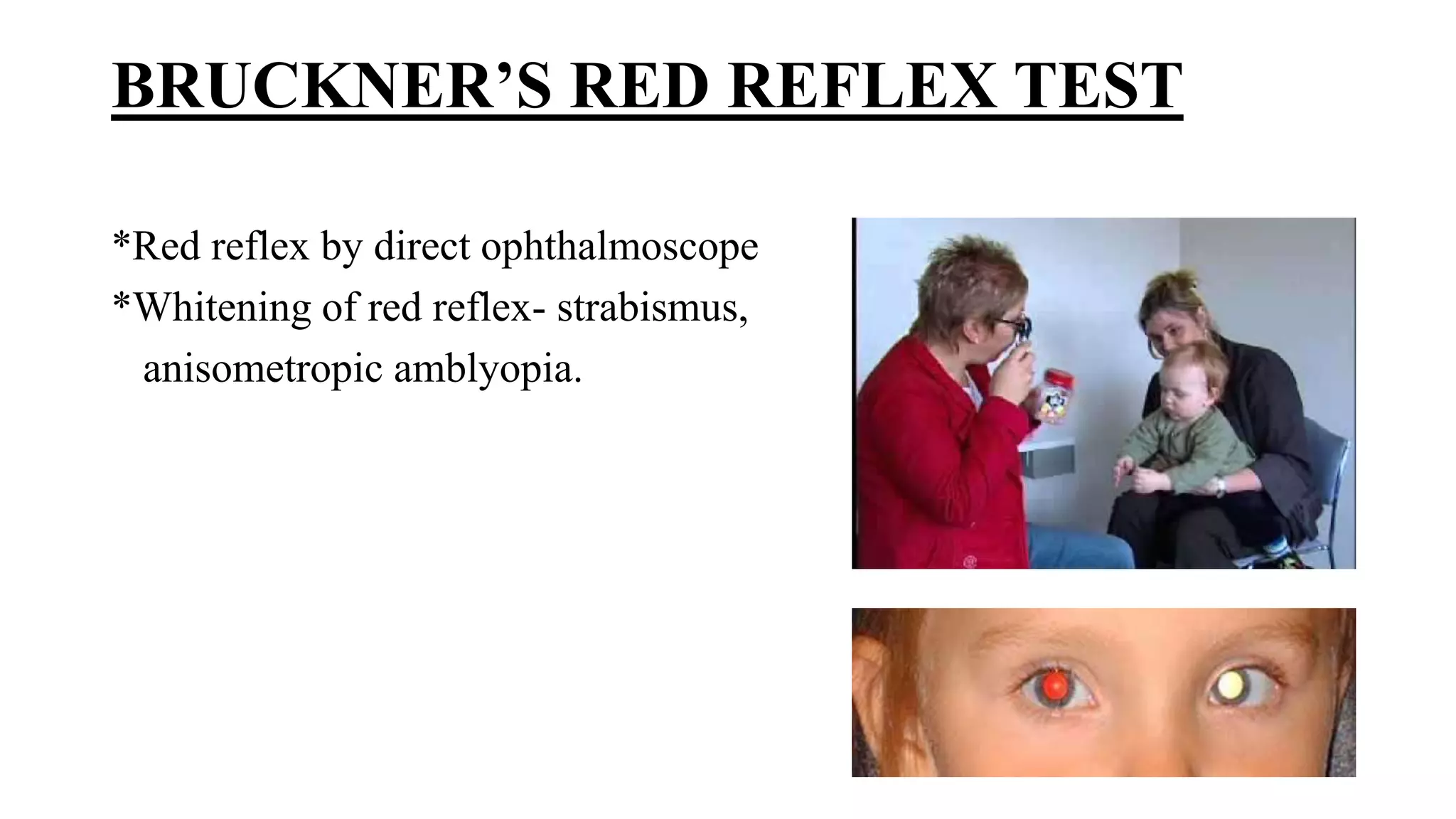 BRUCKNER’S RED REFLEX TEST

*Red reflex by direct ophthalmoscope
*Whitening of red reflex- strabismus, anisometropic amblyopia.